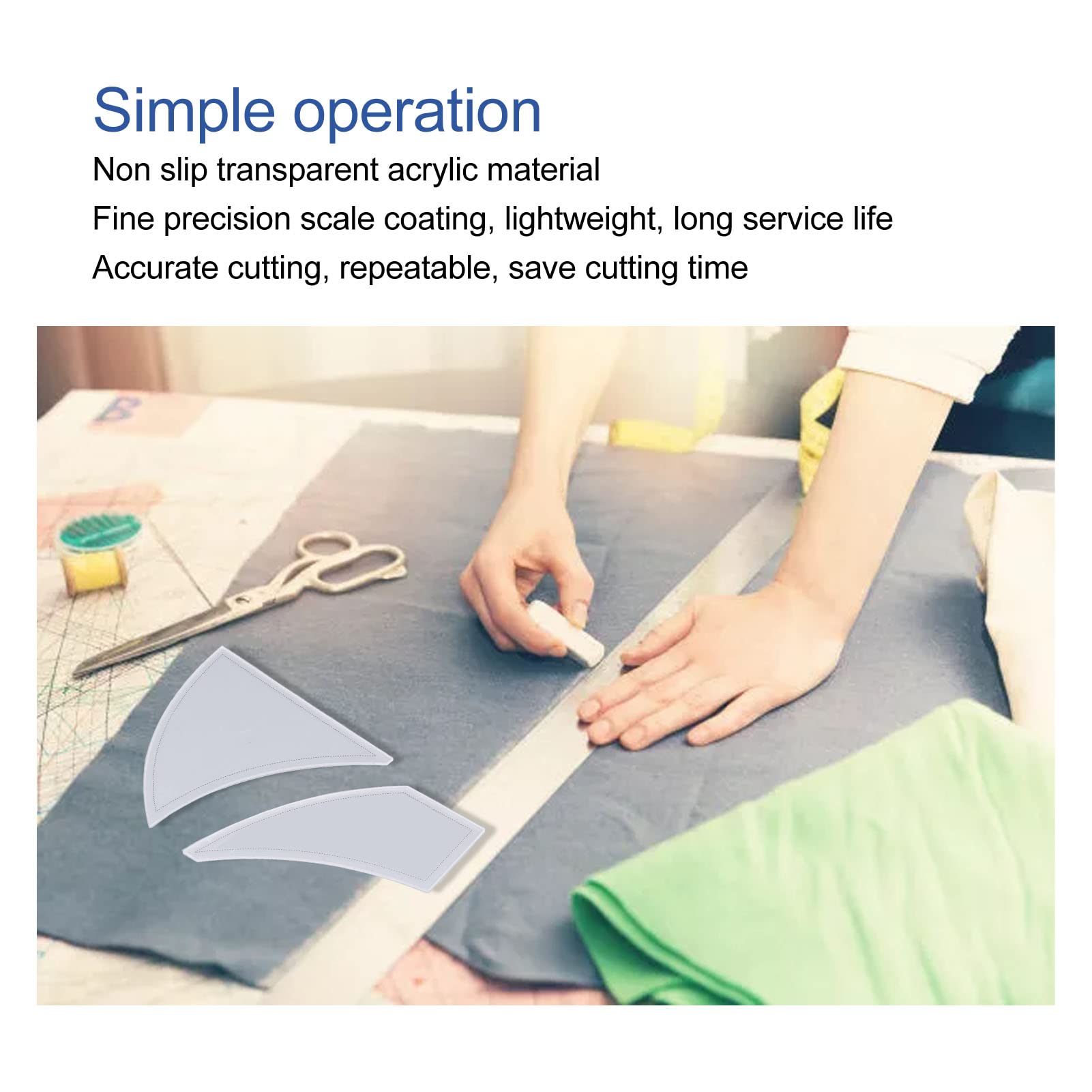 Simple operation

Non slip transparent acrylic material

Fine precision scale coating, lightweight, long service life

Accurate cutting, repeatable, save cutting time